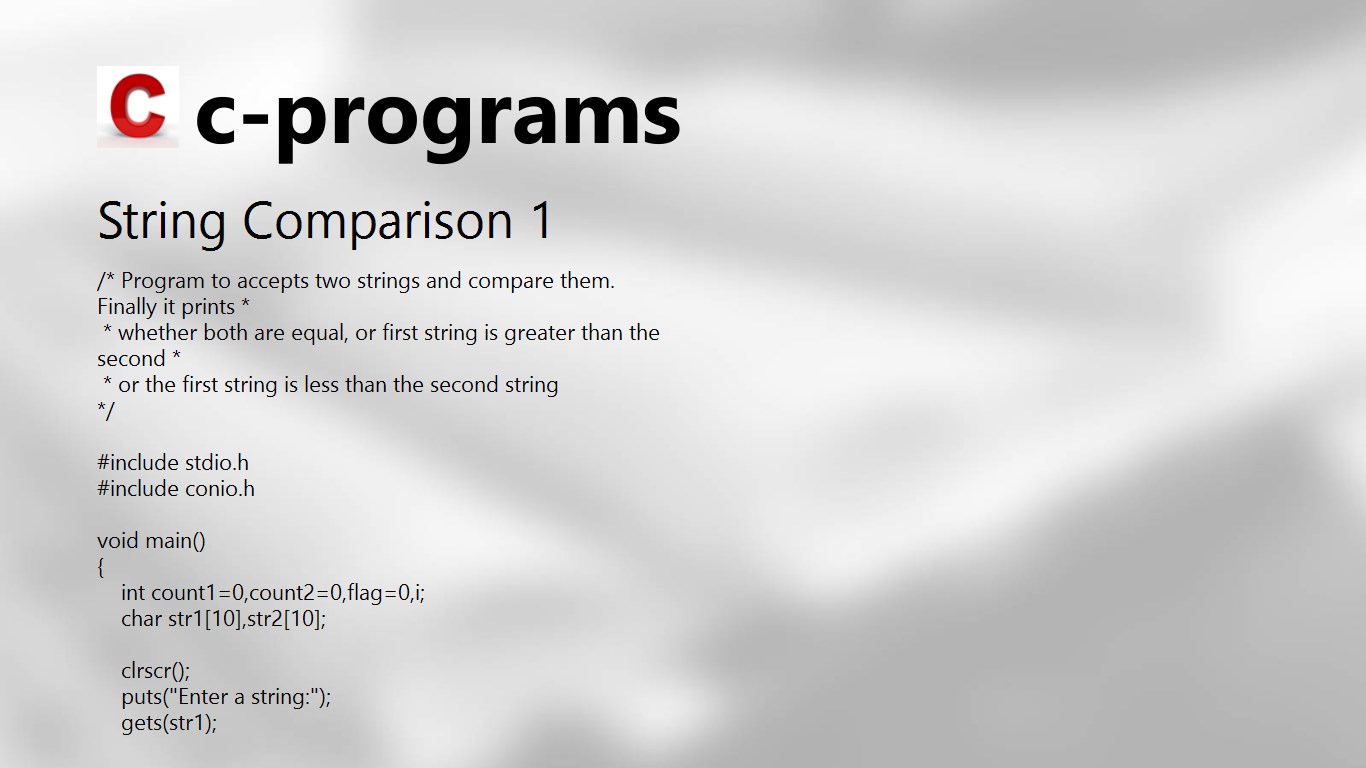 C c-programs

String Comparison 1

/* Program to accepts two strings and compare them. Finally it prints *
 * whether both are equal, or first string is greater than the second *
 * or the first string is less than the second string
*/

#include stdio.h
#include conio.h

void main()
{
    int count1=0,count2=0,flag=0,i;
    char str1[10],str2[10];

    clrscr();
    puts("Enter a string:");
    gets(str1);